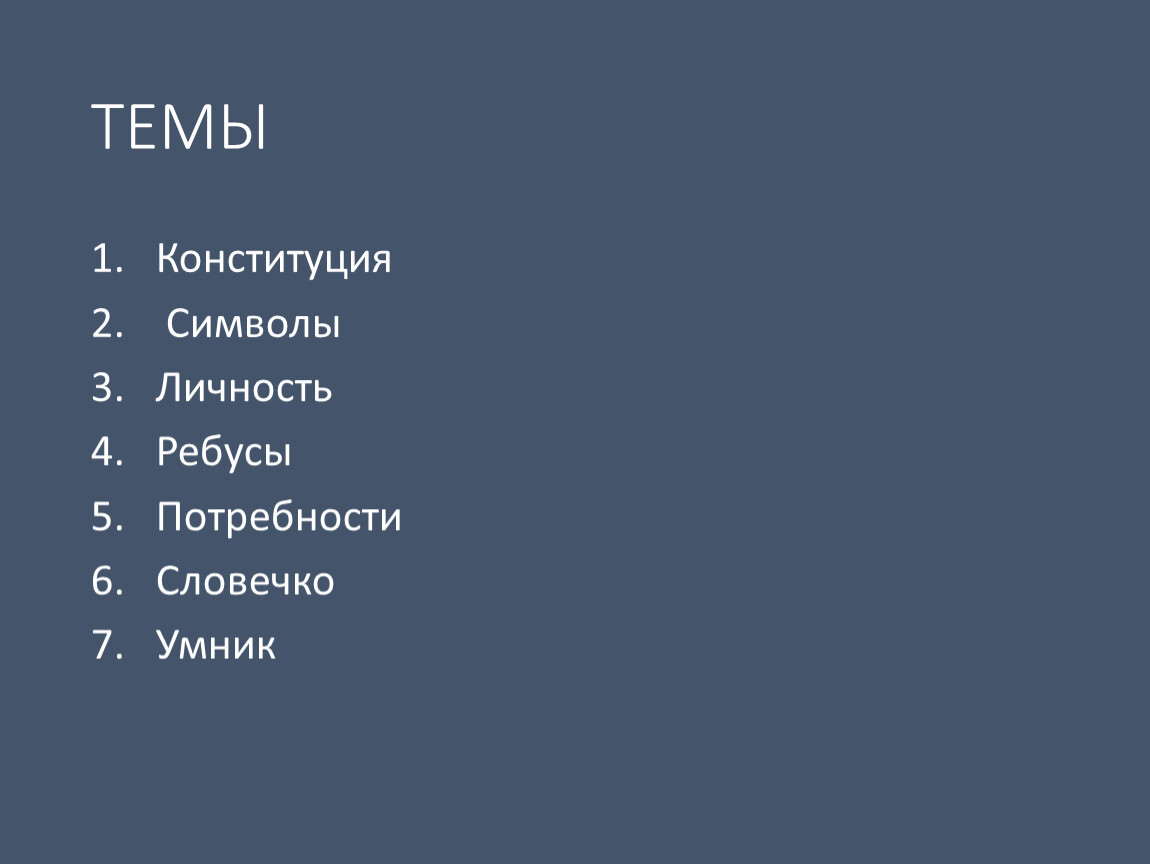 ТЕМЫ

1. Конституция
2. Символы
3. Личность
4. Ребусы
5. Потребности
6. Словечко
7. Умник